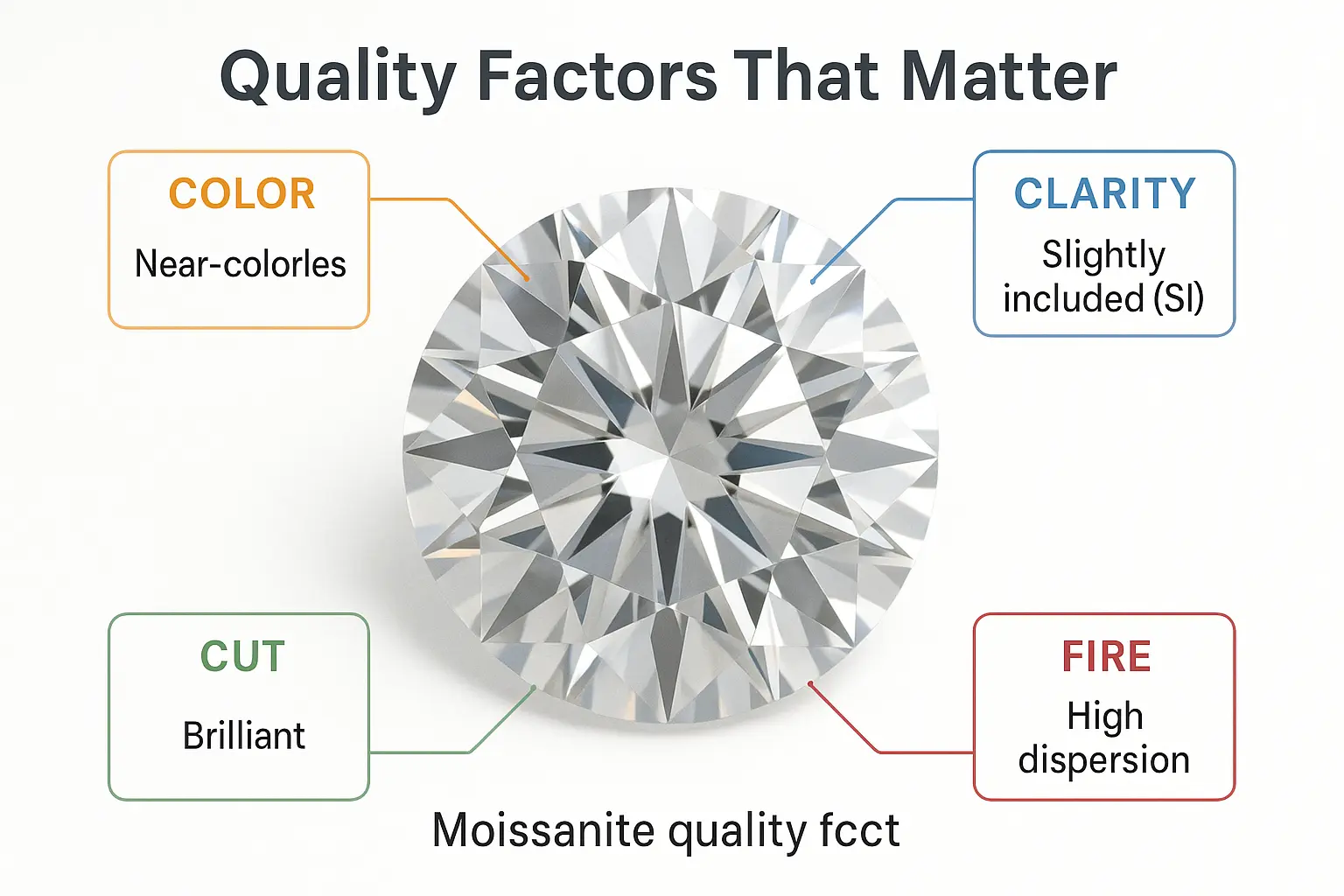 Quality Factors That Matter

COLOR
Near-colorles

CLARITY
Slightly included (SI)

CUT
Brilliant

FIRE
High dispersion

Moissanite quality fcct